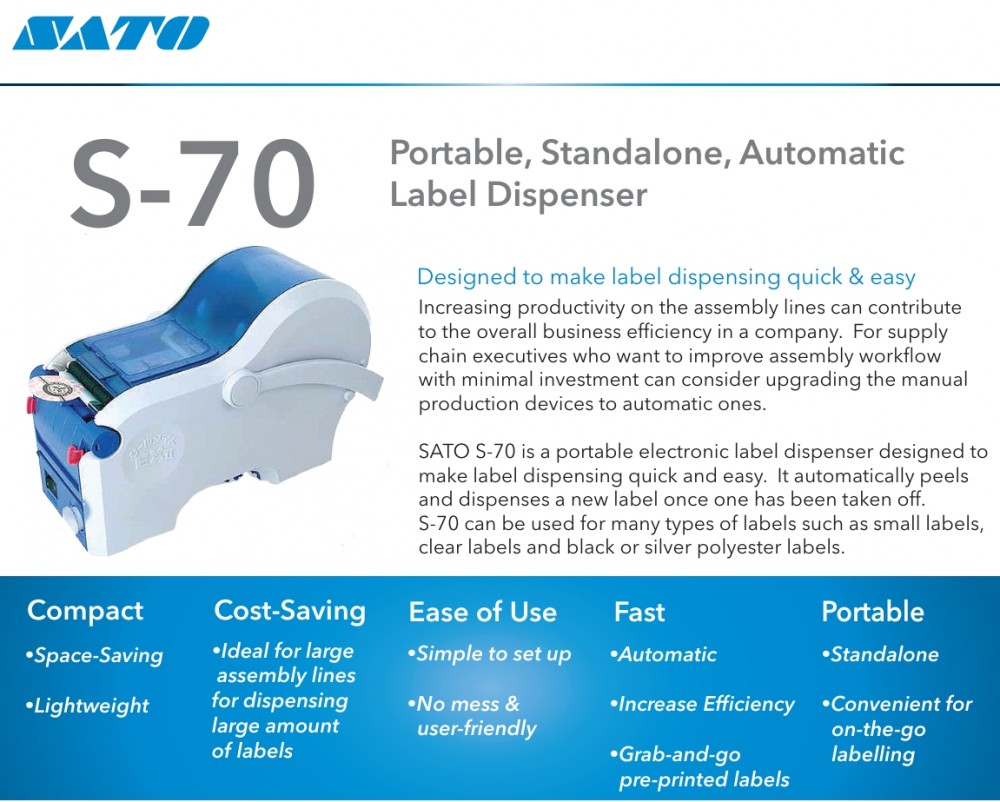 SATO

S-70

Portable, Standalone, Automatic Label Dispenser

Designed to make label dispensing quick & easy

Increasing productivity on the assembly lines can contribute to the overall business efficiency in a company. For supply chain executives who want to improve assembly workflow with minimal investment can consider upgrading the manual production devices to automatic ones.

SATO S-70 is a portable electronic label dispenser designed to make label dispensing quick and easy. It automatically peels and dispenses a new label once one has been taken off. S-70 can be used for many types of labels such as small labels, clear labels and black or silver polyester labels.

Compact
•Space-Saving
•Lightweight

Cost-Saving
•Ideal for large assembly lines for dispensing large amount of labels

Ease of Use
•Simple to set up
•No mess & user-friendly

Fast
•Automatic
•Increase Efficiency
•Grab-and-go pre-printed labels

Portable
•Standalone
•Convenient for on-the-go labelling